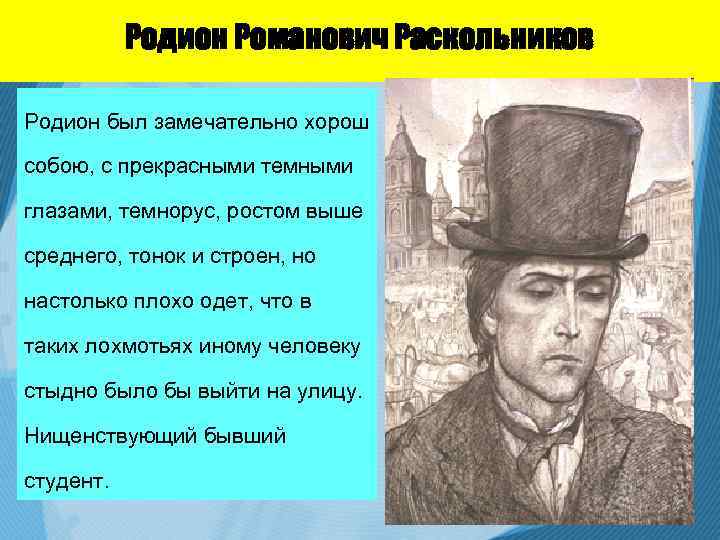 Родион Романович Раскольников

Родион был замечательно хорош собою, с прекрасными темными глазами, темнорус, ростом выше среднего, тонок и строен, но настолько плохо одет, что в таких лохмотьях иному человеку стыдно было бы выйти на улицу. Нищенствующий бывший студент.